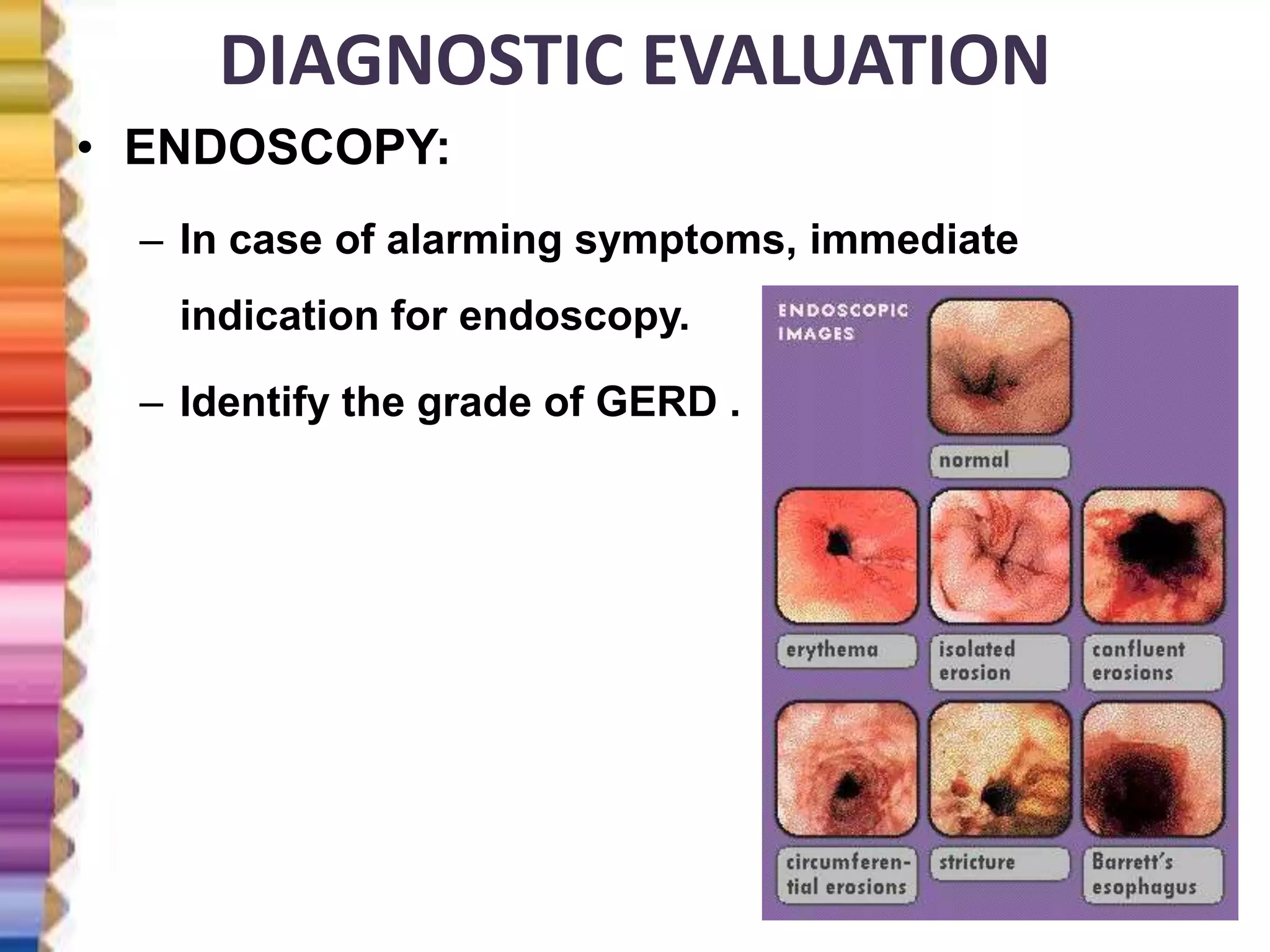 DIAGNOSTIC EVALUATION

• ENDOSCOPY:

– In case of alarming symptoms, immediate indication for endoscopy.

– Identify the grade of GERD .

ENDOSCOPIC IMAGES

normal

erythema

isolated erosion

confluent erosions

circumferential erosions

stricture

Barrett's esophagus